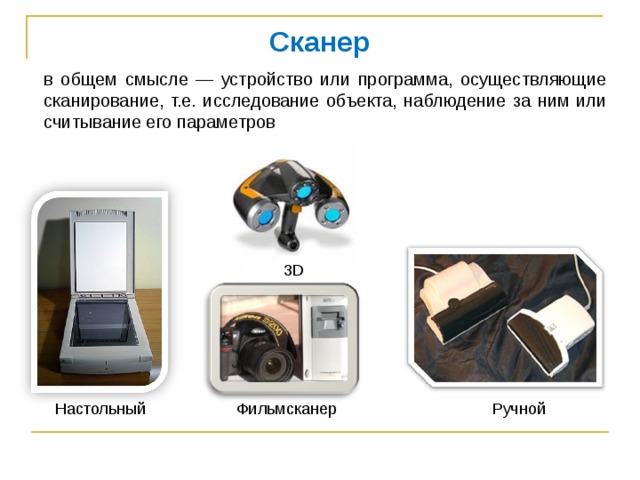 Сканер

в общем смысле — устройство или программа, осуществляющие сканирование, т.е. исследование объекта, наблюдение за ним или считывание его параметров

3D

Настольный

Фильмсканер

Ручной